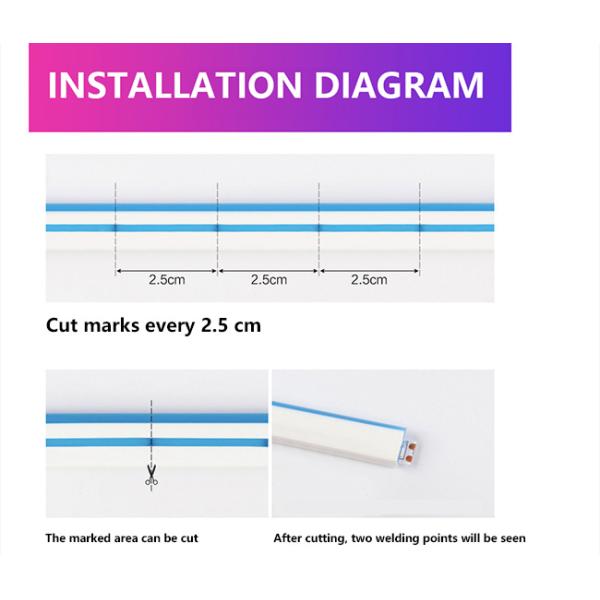 INSTALLATION DIAGRAM

2.5cm 2.5cm 2.5cm

Cut marks every 2.5 cm

The marked area can be cut

After cutting, two welding points will be seen